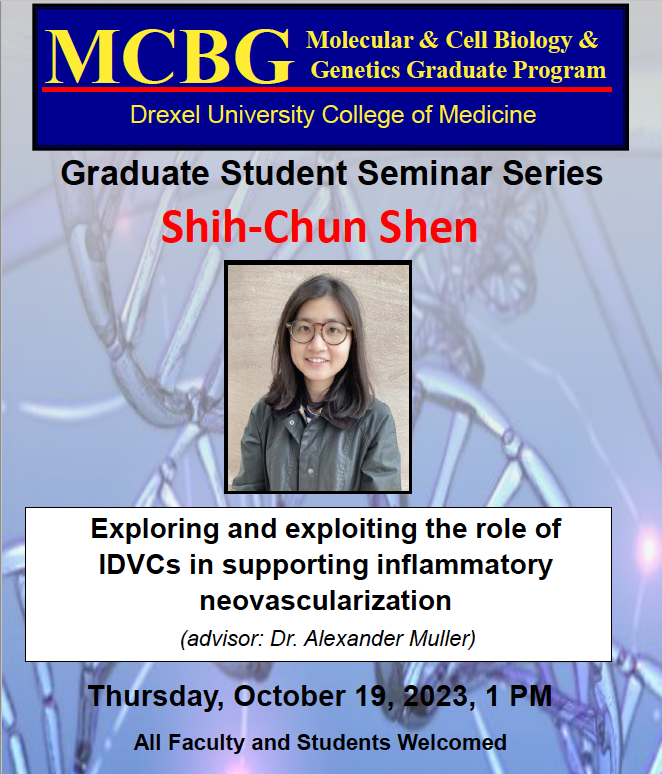 MCBG Molecular & Cell Biology & Genetics Graduate Program

Drexel University College of Medicine

Graduate Student Seminar Series

Shih-Chun Shen

Exploring and exploiting the role of IDVCs in supporting inflammatory neovascularization

(advisor: Dr. Alexander Muller)

Thursday, October 19, 2023, 1 PM

All Faculty and Students Welcomed